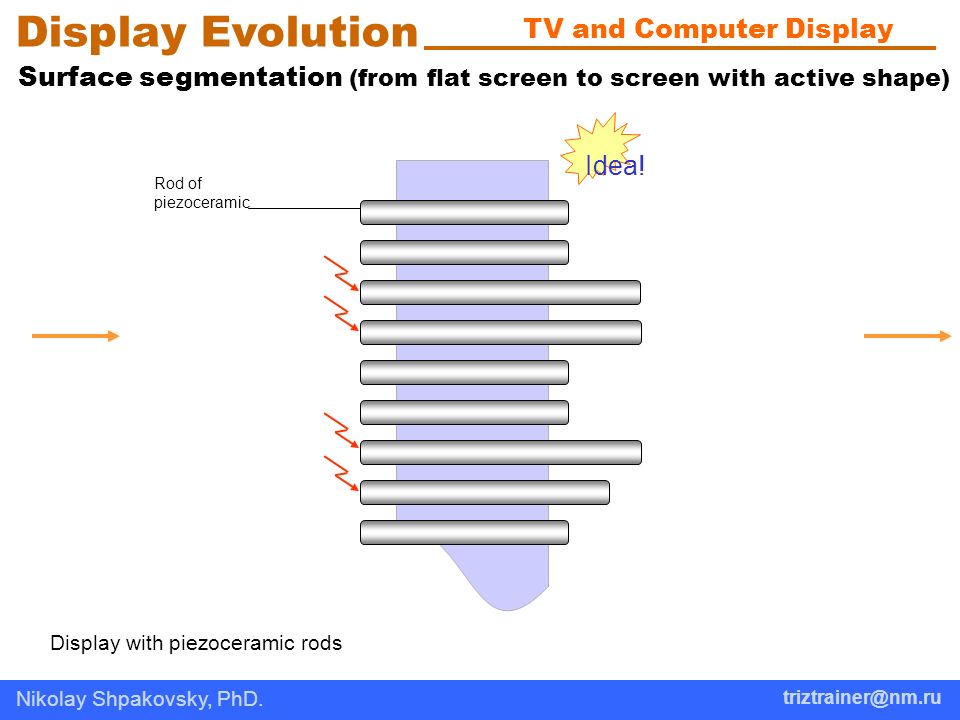 Display Evolution
TV and Computer Display

Surface segmentation (from flat screen to screen with active shape)

Idea!

Rod of piezoceramic

Display with piezoceramic rods

Nikolay Shpakovsky, PhD.
triztrainer@nm.ru